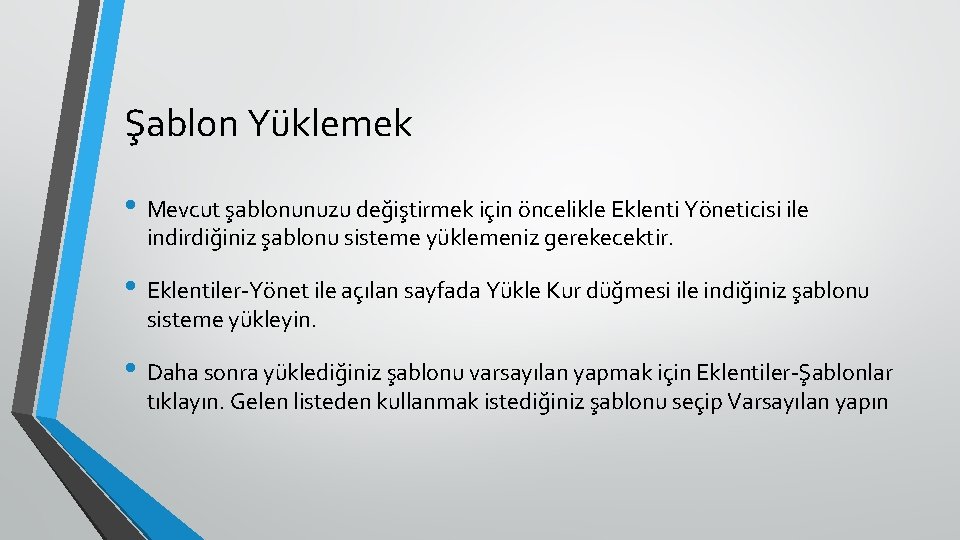 Şablon Yüklemek

• Mevcut şablonunuzu değiştirmek için öncelikle Eklenti Yöneticisi ile indirdiğiniz şablonu sisteme yüklemeniz gerekecektir.

• Eklentiler-Yönet ile açılan sayfada Yükle Kur düğmesi ile indiğiniz şablonu sisteme yükleyin.

• Daha sonra yüklediğiniz şablonu varsayılan yapmak için Eklentiler-Şablonlar tıklayın. Gelen listeden kullanmak istediğiniz şablonu seçip Varsayılan yapın